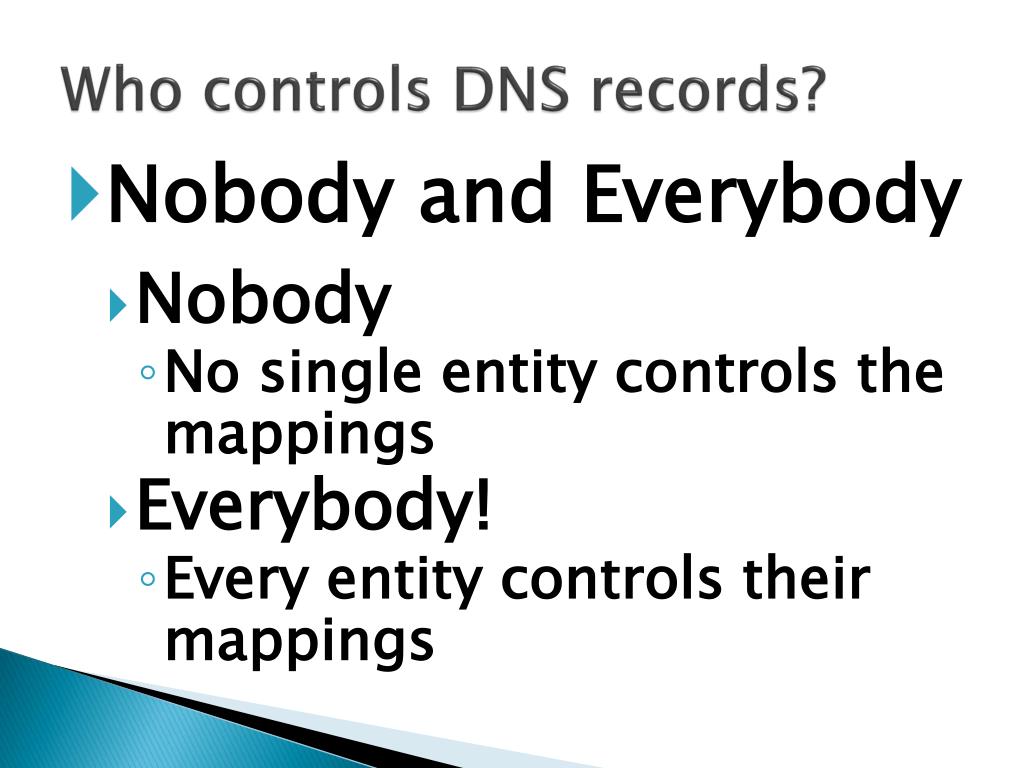 Who controls DNS records?

Nobody and Everybody

Nobody

No single entity controls the mappings

Everybody!

Every entity controls their mappings